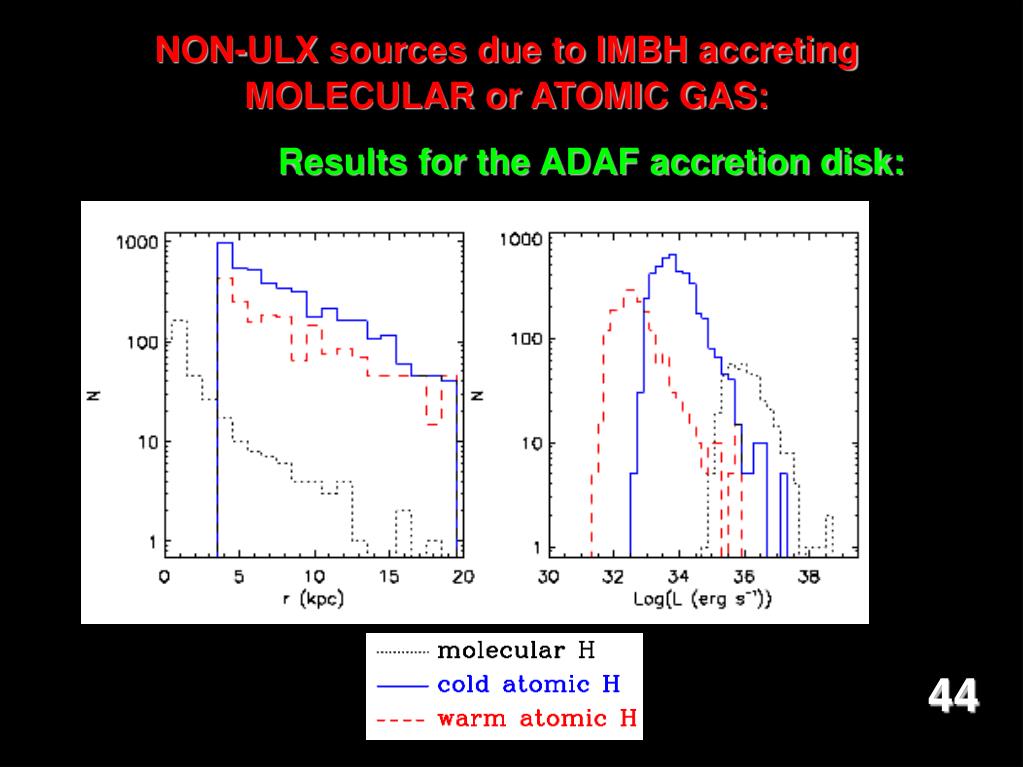 NON-ULX sources due to IMBH accreting MOLECULAR or ATOMIC GAS:

Results for the ADAF accretion disk:

1000
100
10
1
N
0 5 10 15 20
r (kpc)

1000
100
10
1
N
30 32 34 36 38
Log(L (erg s$^{-1}$))

molecular H
cold atomic H
warm atomic H

44